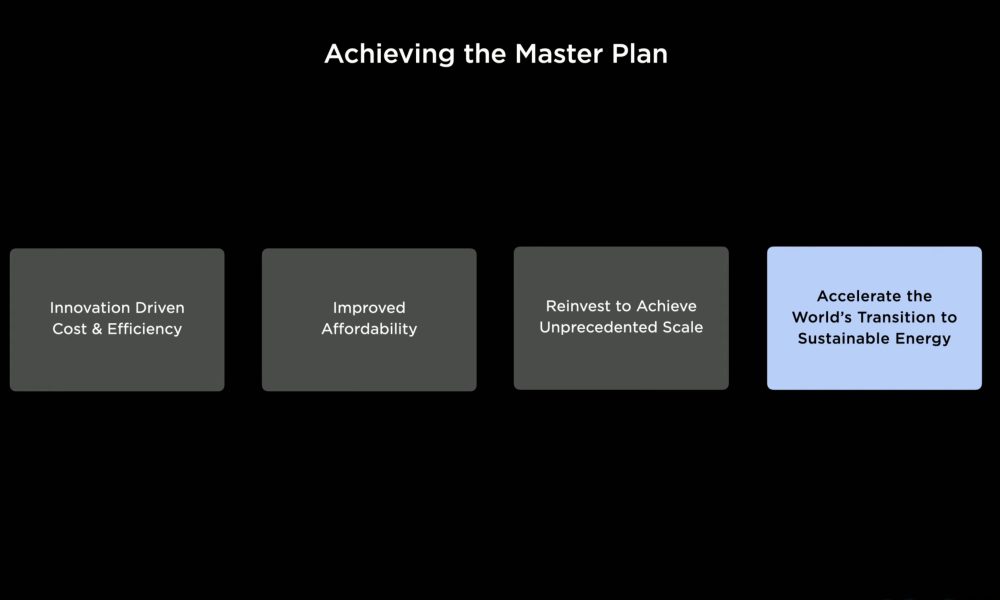 Achieving the Master Plan

Innovation Driven Cost & Efficiency

Improved Affordability

Reinvest to Achieve Unprecedented Scale

Accelerate the World's Transition to Sustainable Energy